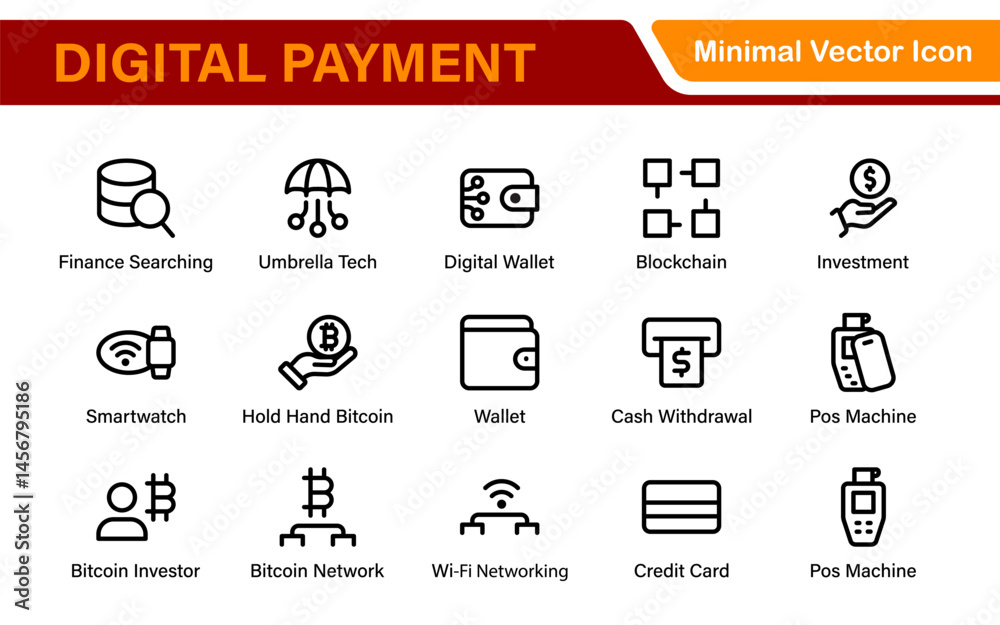 DIGITAL PAYMENT

Minimal Vector Icon

Finance Searching

Umbrella Tech

Digital Wallet

Blockchain

Investment

Smartwatch

Hold Hand Bitcoin

Wallet

Cash Withdrawal

Pos Machine

Bitcoin Investor

Bitcoin Network

Wi-Fi Networking

Credit Card

Pos Machine

Adobe Stock | #1456795186